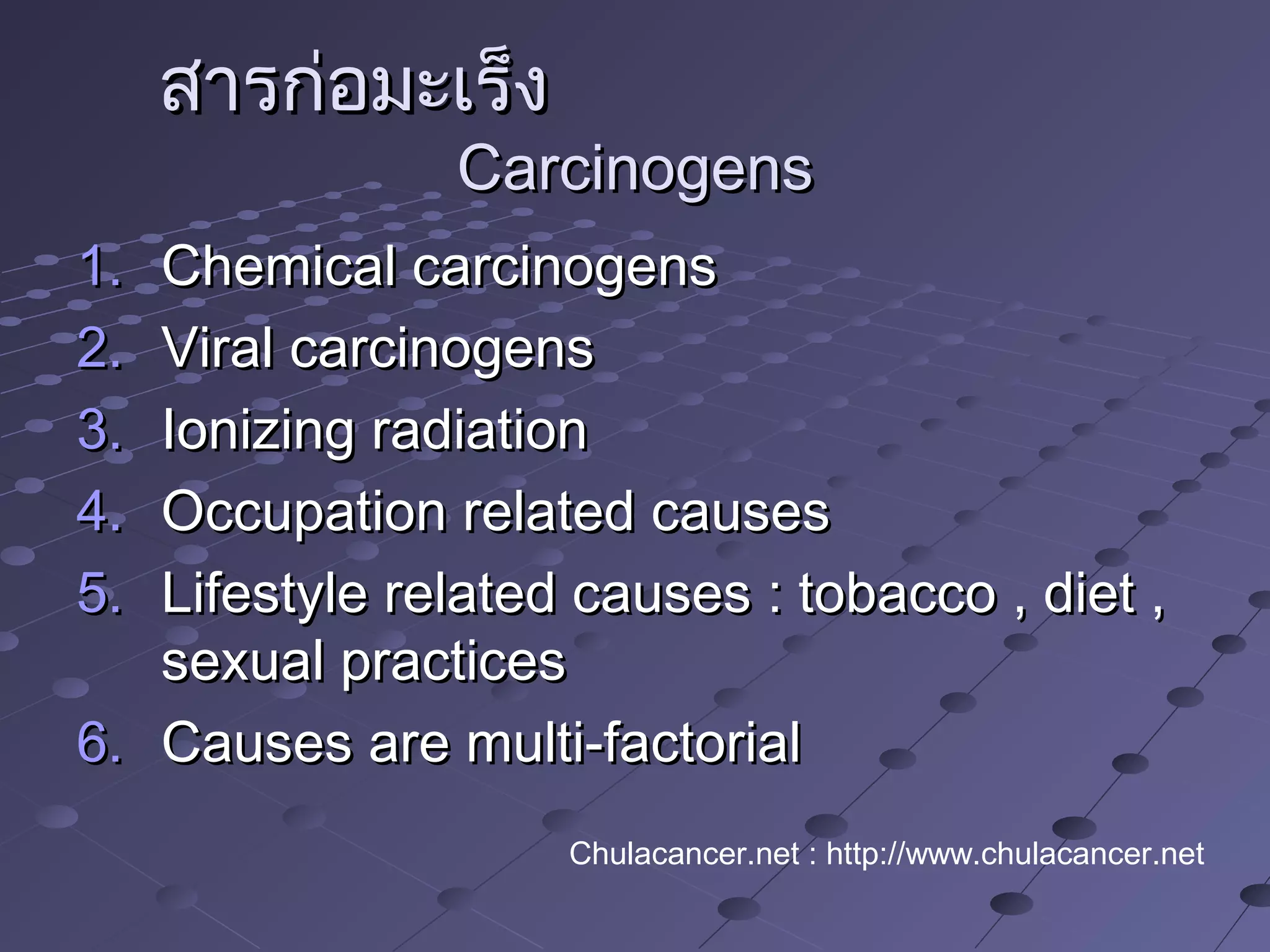 สารก่อมะเร็ง
Carcinogens

1. Chemical carcinogens
2. Viral carcinogens
3. Ionizing radiation
4. Occupation related causes
5. Lifestyle related causes : tobacco , diet , sexual practices
6. Causes are multi-factorial

Chulacancer.net : http://www.chulacancer.net